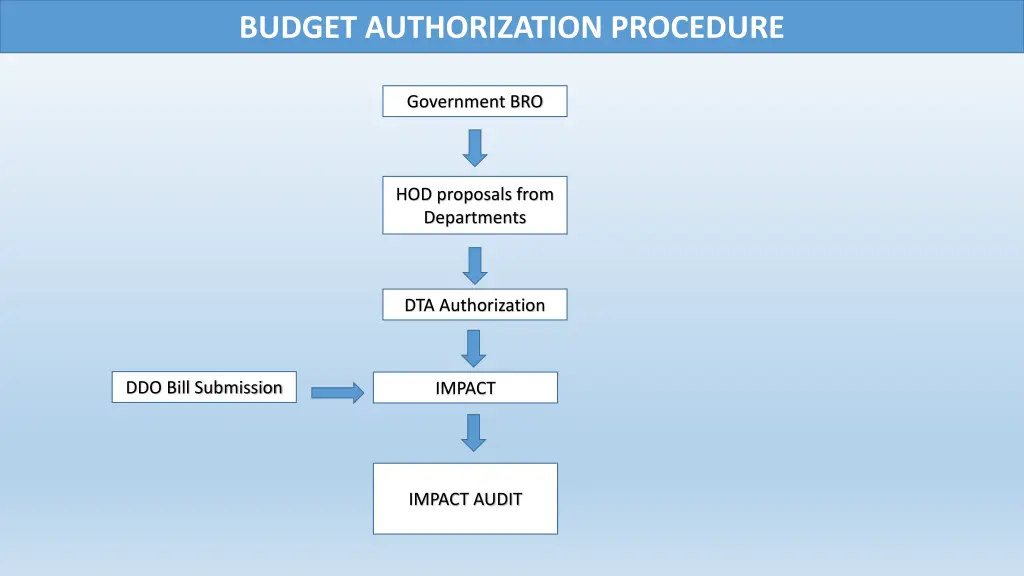 BUDGET AUTHORIZATION PROCEDURE

Government BRO

HOD proposals from Departments

DTA Authorization

DDO Bill Submission

IMPACT

IMPACT AUDIT